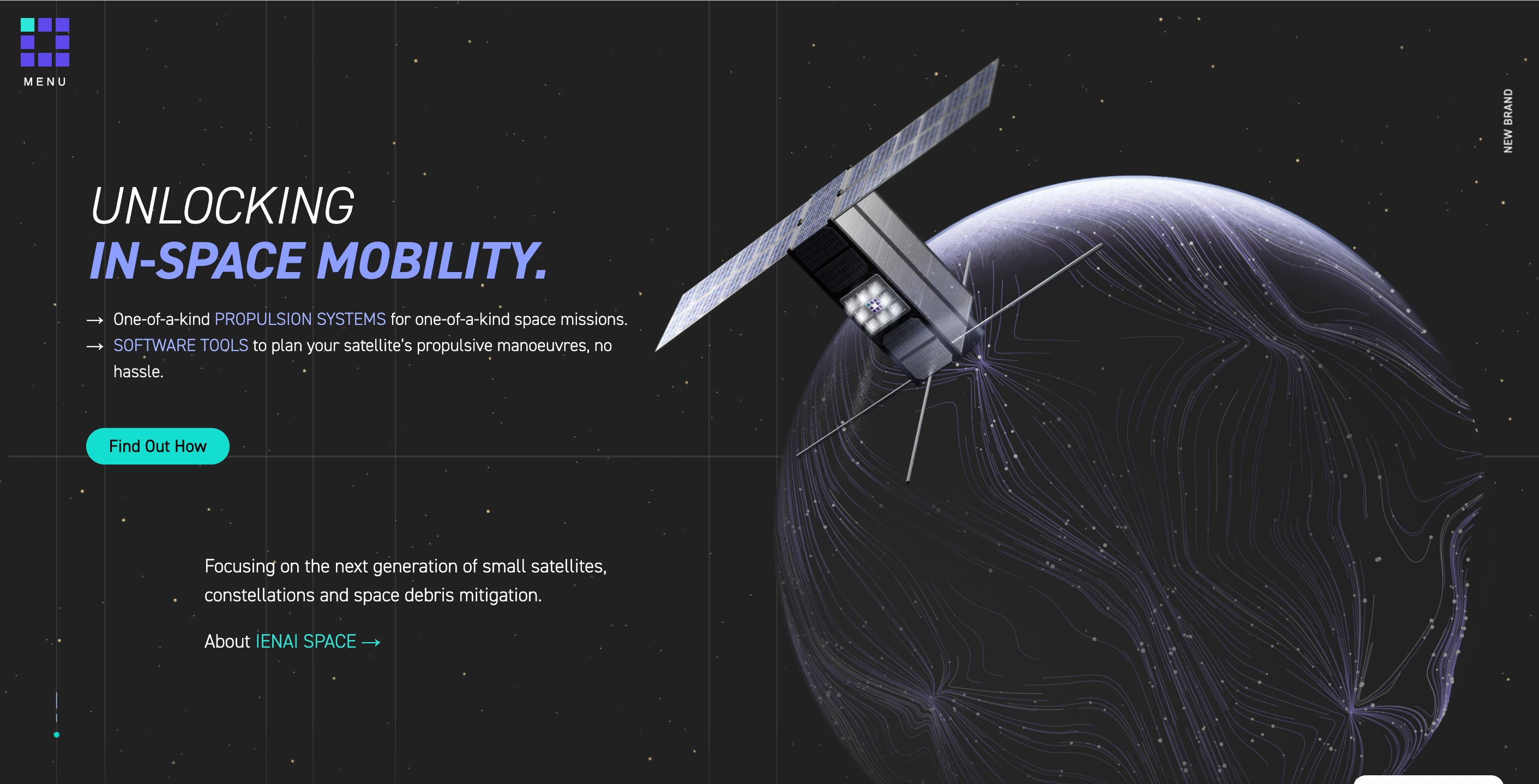 MENU

NEW BRAND

UNLOCKING
IN-SPACE MOBILITY.

→ One-of-a-kind PROPULSION SYSTEMS for one-of-a-kind space missions.
→ SOFTWARE TOOLS to plan your satellite's propulsive manoeuvres, no hassle.

Find Out How

Focusing on the next generation of small satellites, constellations and space debris mitigation.

About IENAI SPACE →